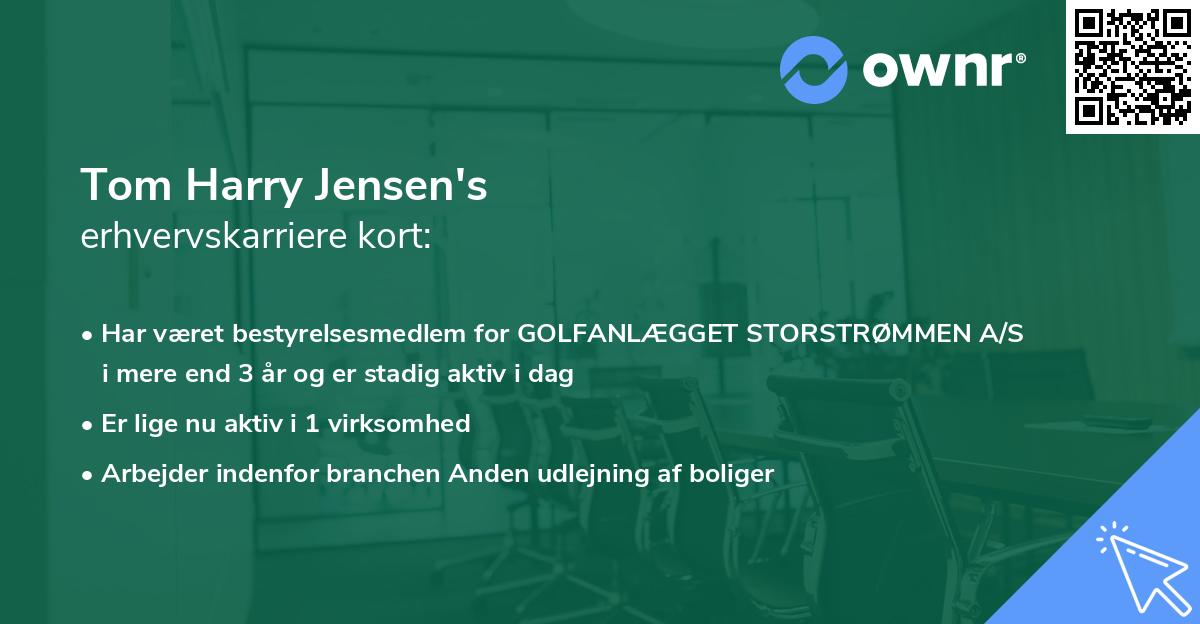 ownr®

Tom Harry Jensen's
erhvervskarriere kort:

• Har været bestyrelsesmedlem for GOLFANLÆGGET STORSTRØMMEN A/S i mere end 3 år og er stadig aktiv i dag
• Er lige nu aktiv i 1 virksomhed
• Arbejder indenfor branchen Anden udlejning af boliger